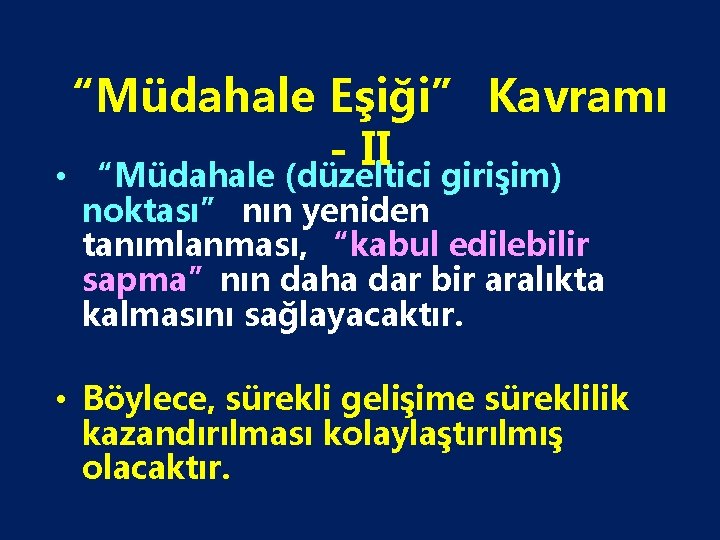 “Müdahale Eşiği” Kavramı - II

• “Müdahale (düzeltici girişim) noktası” nın yeniden tanımlanması, “kabul edilebilir sapma” nın daha dar bir aralıkta kalmasını sağlayacaktır.

• Böylece, sürekli gelişime süreklilik kazandırılması kolaylaştırılmış olacaktır.